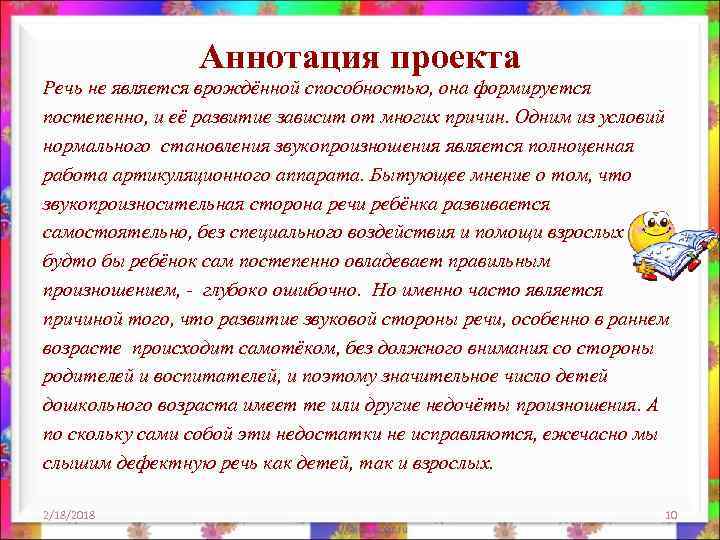 Аннотация проекта

Речь не является врождённой способностью, она формируется постепенно, и её развитие зависит от многих причин. Одним из условий нормального становления звукопроизношения является полноценная работа артикуляционного аппарата. Бытующее мнение о том, что звукопроизносительная сторона речи ребёнка развивается самостоятельно, без специального воздействия и помощи взрослых будто бы ребёнок сам постепенно овладевает правильным произношением, - глубоко ошибочно. Но именно часто является причиной того, что развитие звуковой стороны речи, особенно в раннем возрасте происходит самотёком, без должного внимания со стороны родителей и воспитателей, и поэтому значительное число детей дошкольного возраста имеет те или другие недочёты произношения. А по скольку сами собой эти недостатки не исправляются, ежечасно мы слышим дефектную речь как детей, так и взрослых.

2/18/2018

10